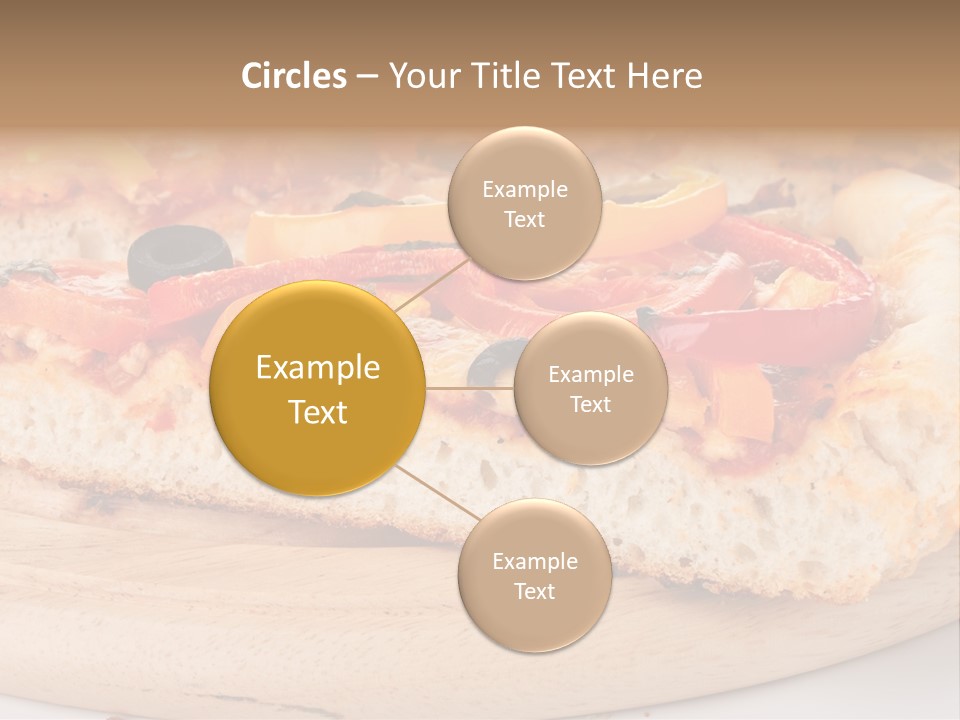 Circles – Your Title Text Here

Example Text

Example Text

Example Text

Example Text